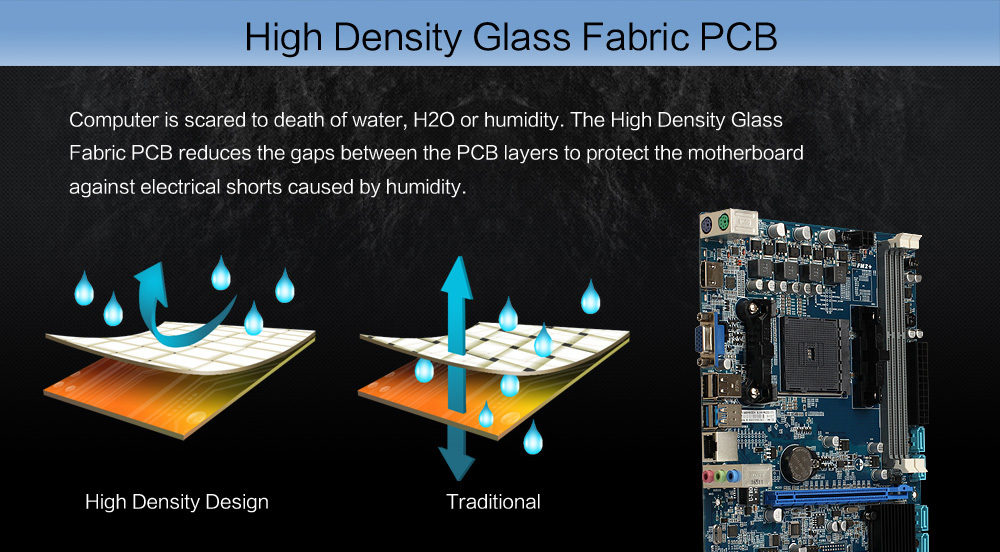 High Density Glass Fabric PCB

Computer is scared to death of water, H2O or humidity. The High Density Glass Fabric PCB reduces the gaps between the PCB layers to protect the motherboard against electrical shorts caused by humidity.

High Density Design

Traditional